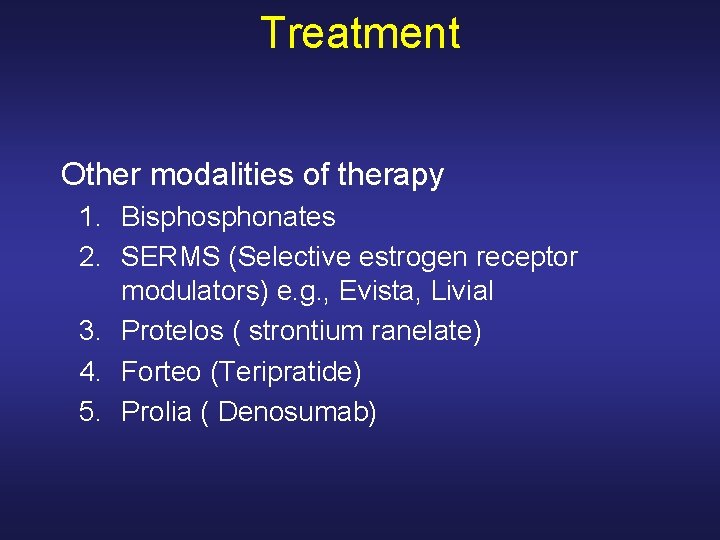 Treatment

Other modalities of therapy

1. Bisphosphonates
2. SERMS (Selective estrogen receptor modulators) e.g., Evista, Livial
3. Protelos ( strontium ranelate)
4. Forteo (Teripratide)
5. Prolia ( Denosumab)